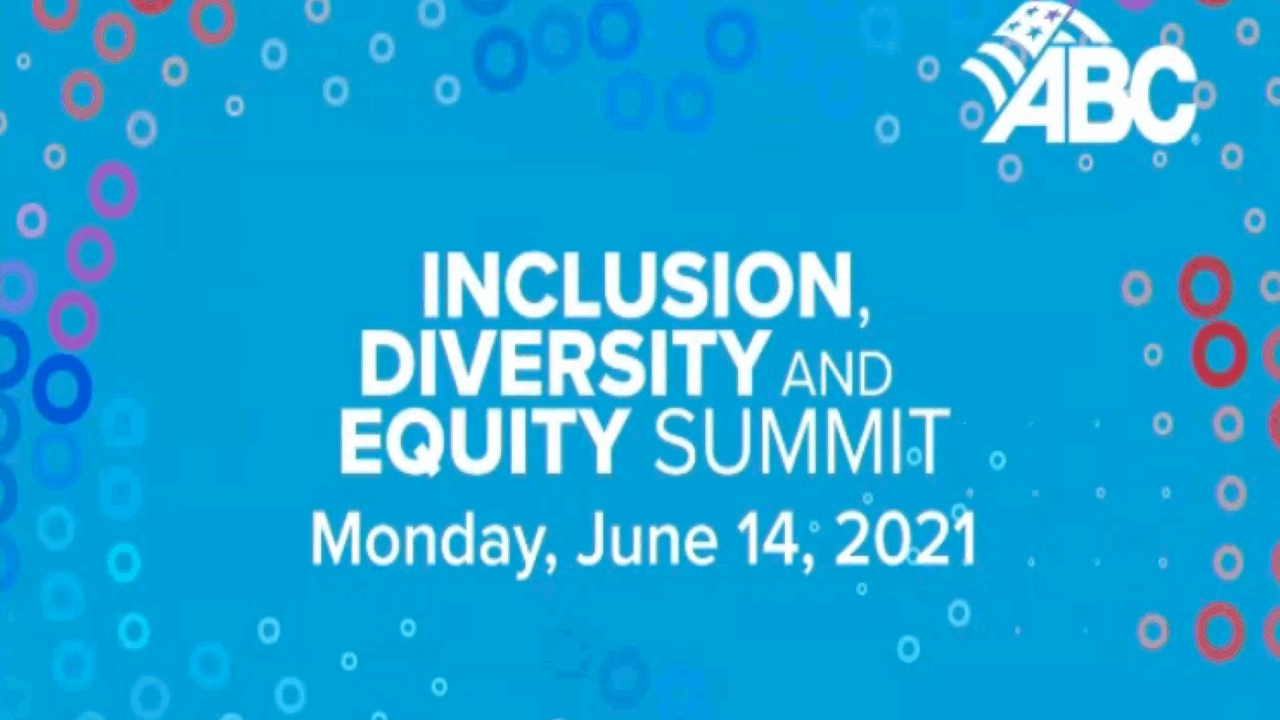 ABC

INCLUSION, DIVERSITY AND EQUITY SUMMIT
Monday, June 14, 2021